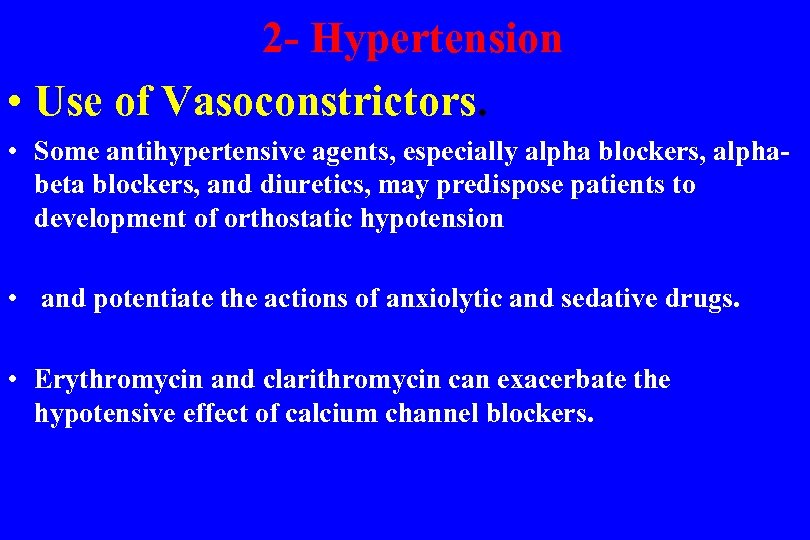 2- Hypertension

• Use of Vasoconstrictors.

• Some antihypertensive agents, especially alpha blockers, alpha-beta blockers, and diuretics, may predispose patients to development of orthostatic hypotension

• and potentiate the actions of anxiolytic and sedative drugs.

• Erythromycin and clarithromycin can exacerbate the hypotensive effect of calcium channel blockers.